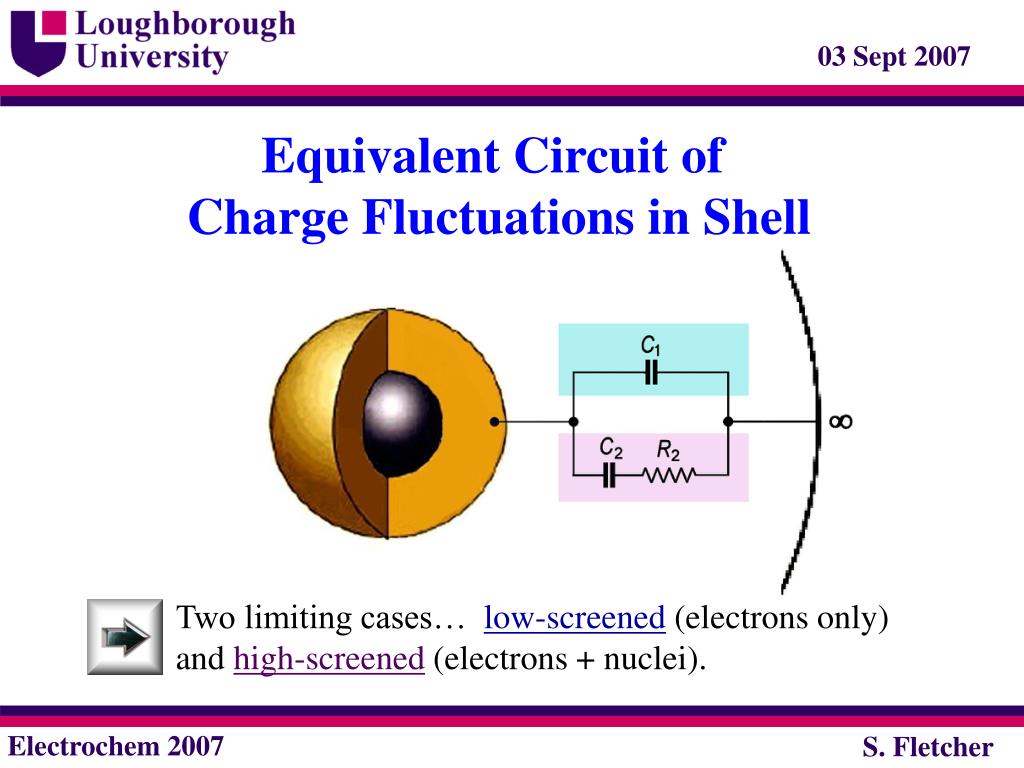 Loughborough University

03 Sept 2007

Equivalent Circuit of Charge Fluctuations in Shell

$C_1$

$C_2$ $R_2$

$\infty$

Two limiting cases… low-screened (electrons only) and high-screened (electrons + nuclei).

Electrochem 2007

S. Fletcher